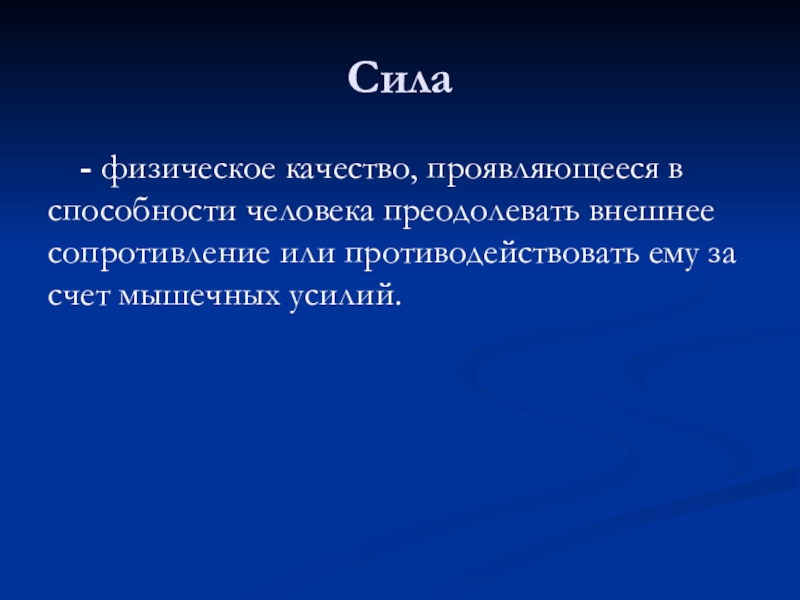 Сила

- физическое качество, проявляющееся в способности человека преодолевать внешнее сопротивление или противодействовать ему за счет мышечных усилий.